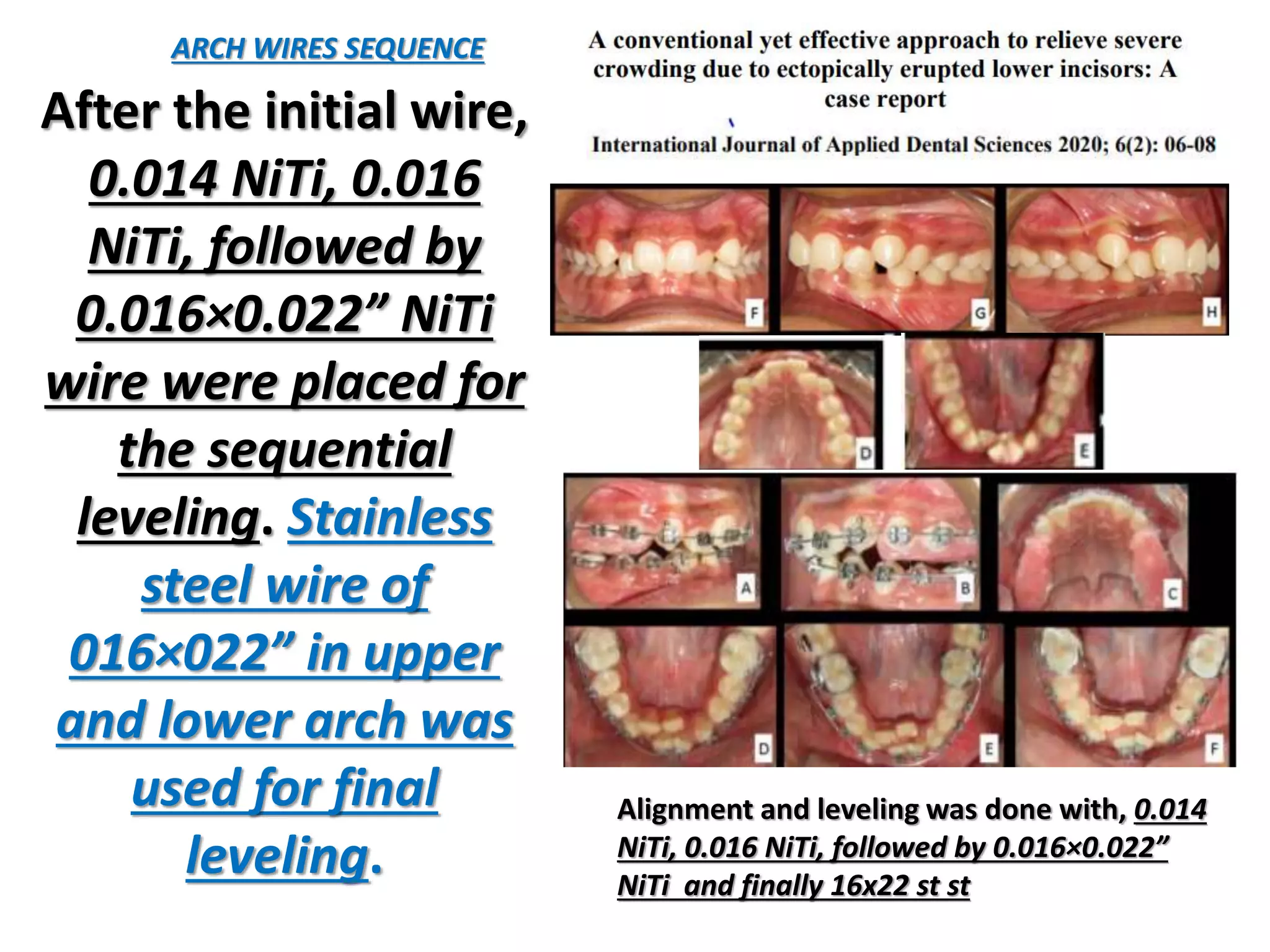 ARCH WIRES SEQUENCE

After the initial wire, 0.014 NiTi, 0.016 NiTi, followed by 0.016×0.022” NiTi wire were placed for the sequential leveling. Stainless steel wire of 016×022” in upper and lower arch was used for final leveling.

A conventional yet effective approach to relieve severe crowding due to ectopically erupted lower incisors: A case report

International Journal of Applied Dental Sciences 2020; 6(2): 06-08

F G H

D E

A B C

D E F

Alignment and leveling was done with, 0.014 NiTi, 0.016 NiTi, followed by 0.016×0.022” NiTi and finally 16x22 st st